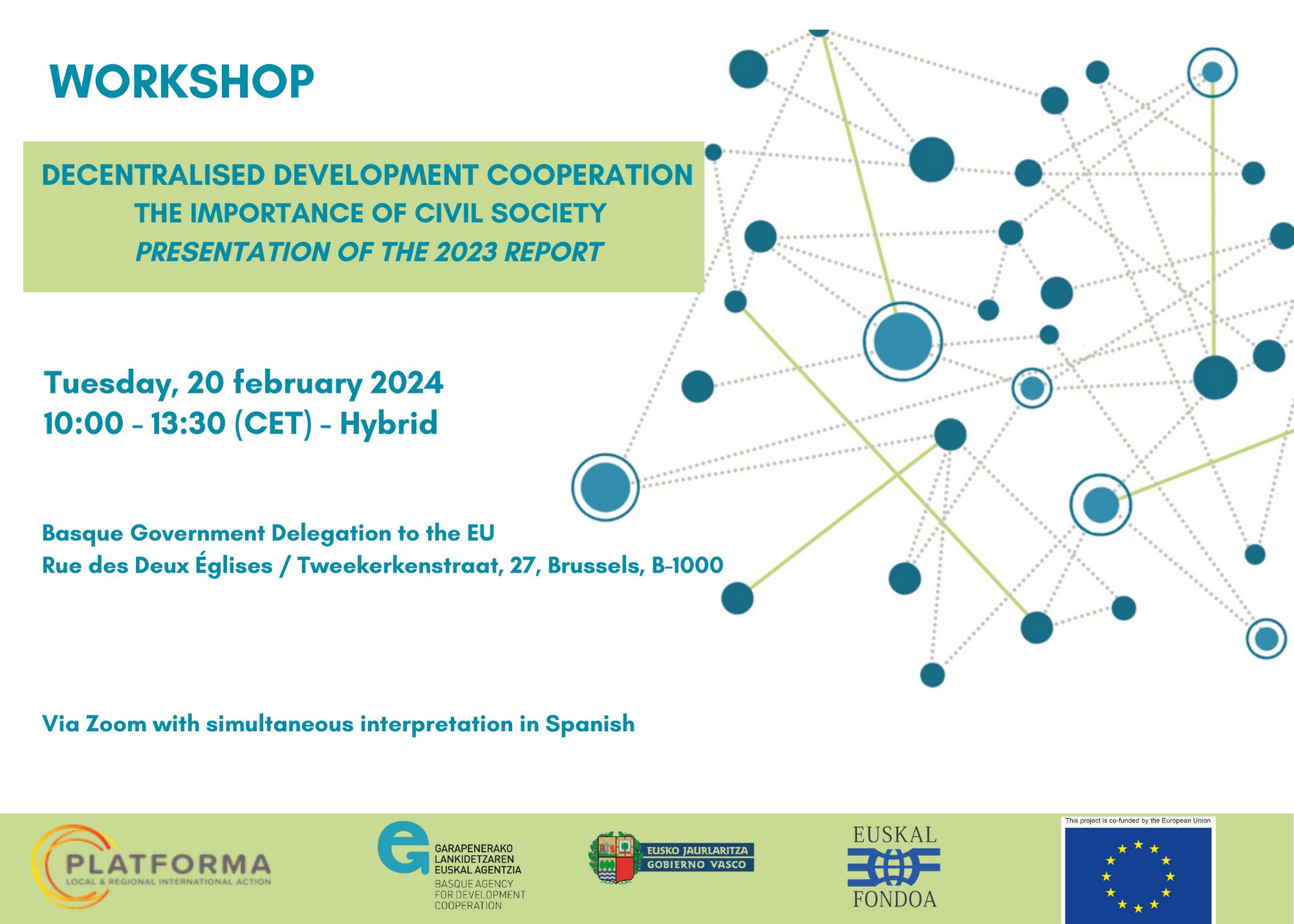 WORKSHOP

DECENTRALISED DEVELOPMENT COOPERATION
THE IMPORTANCE OF CIVIL SOCIETY
PRESENTATION OF THE 2023 REPORT

Tuesday, 20 february 2024
10:00 - 13:30 (CET) - Hybrid

Basque Government Delegation to the EU
Rue des Deux Églises / Tweekerkenstraat, 27, Brussels, B-1000

Via Zoom with simultaneous interpretation in Spanish

PLATFORMA
LOCAL & REGIONAL INTERNATIONAL ACTION

GARAPENERAKO LANKIDETZAREN EUSKAL AGENTZIA
BASQUE AGENCY FOR DEVELOPMENT COOPERATION

EUSKO JAURLARITZA
GOBIERNO VASCO

EUSKAL FONDOA

This project is co-funded by the European Union